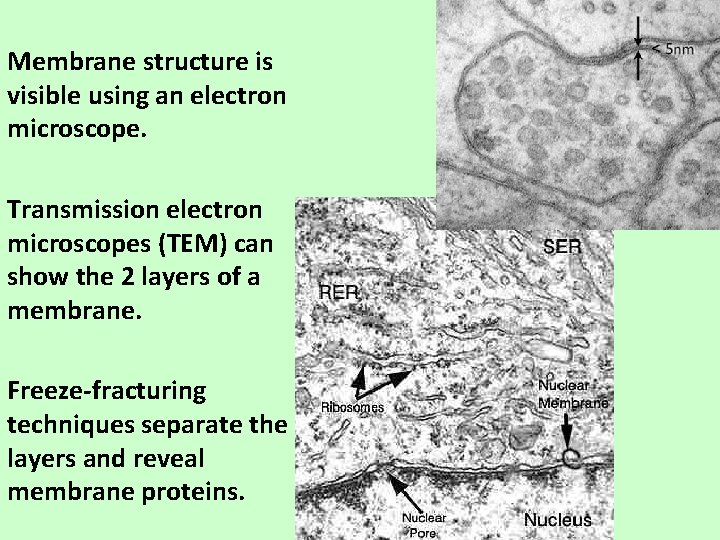 Membrane structure is visible using an electron microscope.

Transmission electron microscopes (TEM) can show the 2 layers of a membrane.

Freeze-fracturing techniques separate the layers and reveal membrane proteins.

< 5nm

SER

RER

Ribosomes

Nuclear Membrane

Nuclear Pore

Nucleus